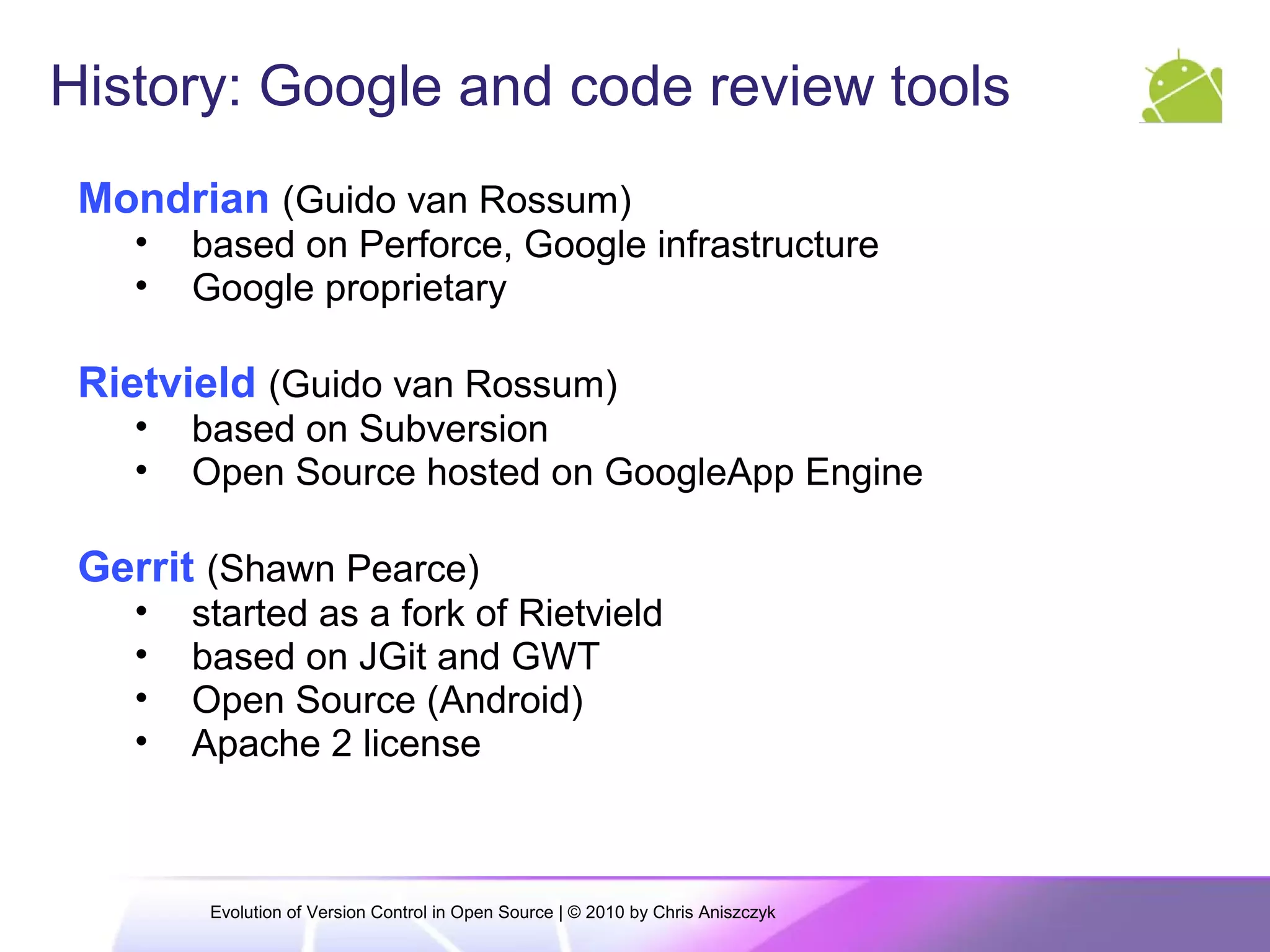 History: Google and code review tools

Mondrian (Guido van Rossum)
• based on Perforce, Google infrastructure
• Google proprietary

Rietvield (Guido van Rossum)
• based on Subversion
• Open Source hosted on GoogleApp Engine

Gerrit (Shawn Pearce)
• started as a fork of Rietvield
• based on JGit and GWT
• Open Source (Android)
• Apache 2 license

Evolution of Version Control in Open Source | © 2010 by Chris Aniszczyk